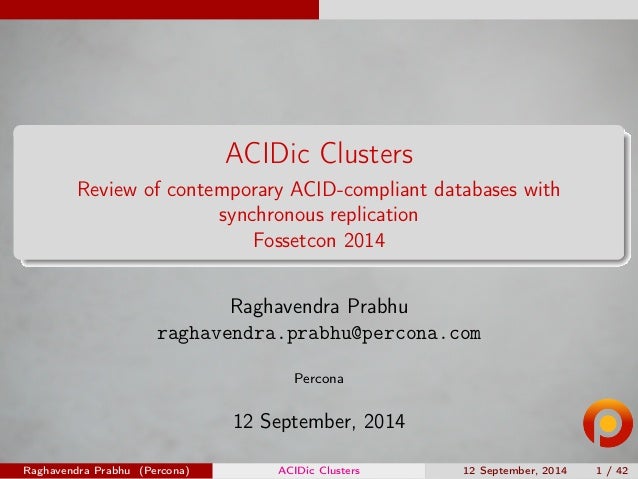 ACIDic Clusters
Review of contemporary ACID-compliant databases with synchronous replication
Fossetcon 2014

Raghavendra Prabhu
raghavendra.prabhu@percona.com

Percona

12 September, 2014

Raghavendra Prabhu (Percona) ACIDic Clusters 12 September, 2014 1 / 42